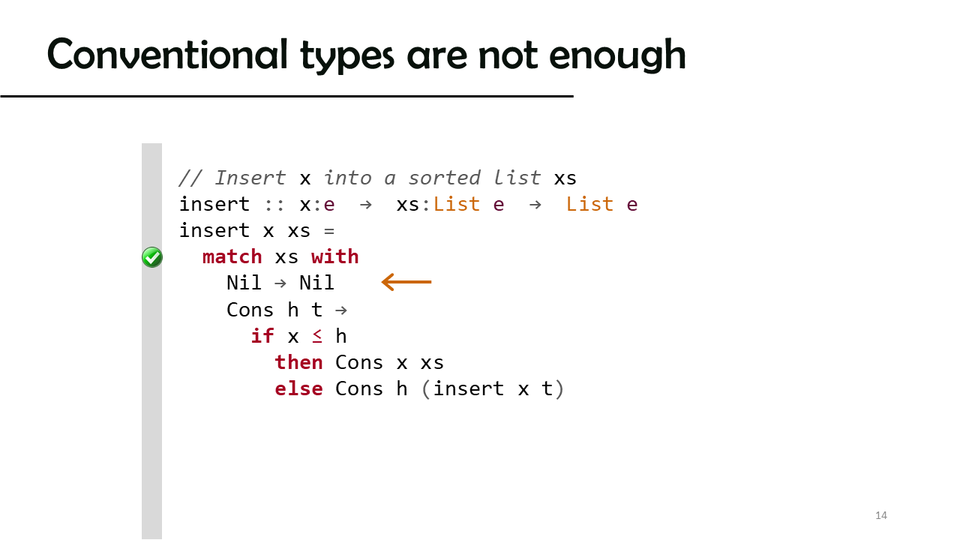 Conventional types are not enough

// Insert x into a sorted list xs
insert :: x:e → xs:List e → List e
insert x xs =
  match xs with
    Nil → Nil
    Cons h t →
      if x ≤ h
        then Cons x xs
        else Cons h (insert x t)

14